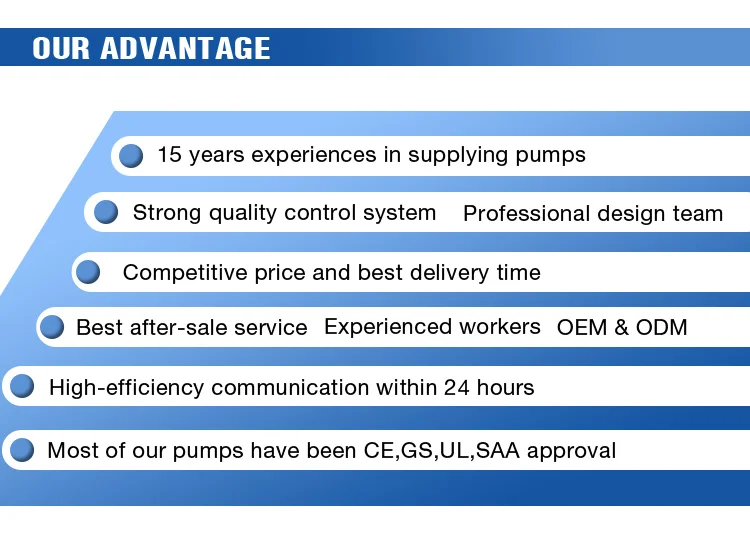 OUR ADVANTAGE

15 years experiences in supplying pumps

Strong quality control system Professional design team

Competitive price and best delivery time

Best after-sale service Experienced workers OEM & ODM

High-efficiency communication within 24 hours

Most of our pumps have been CE,GS,UL,SAA approval